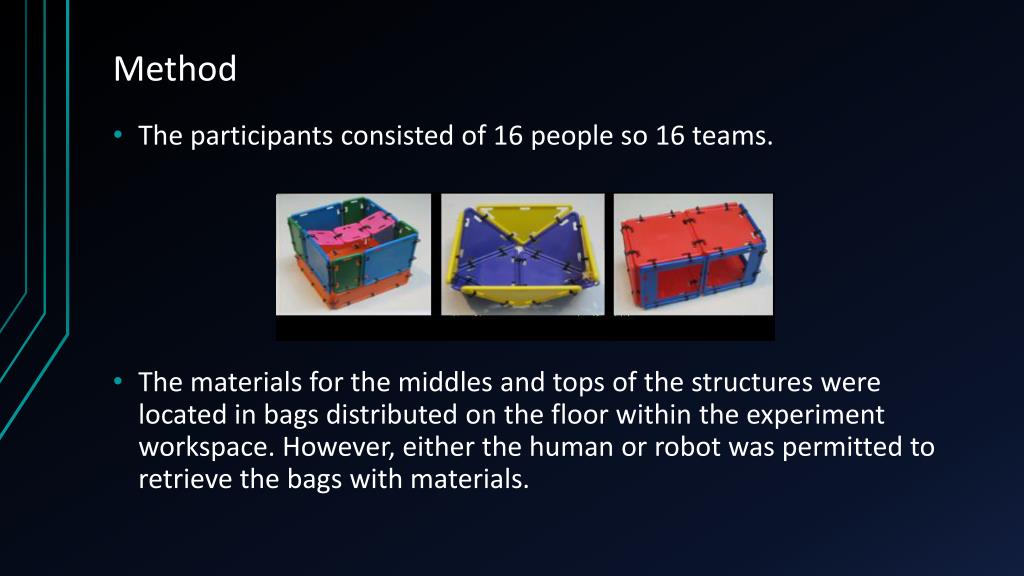 Method

• The participants consisted of 16 people so 16 teams.

• The materials for the middles and tops of the structures were located in bags distributed on the floor within the experiment workspace. However, either the human or robot was permitted to retrieve the bags with materials.